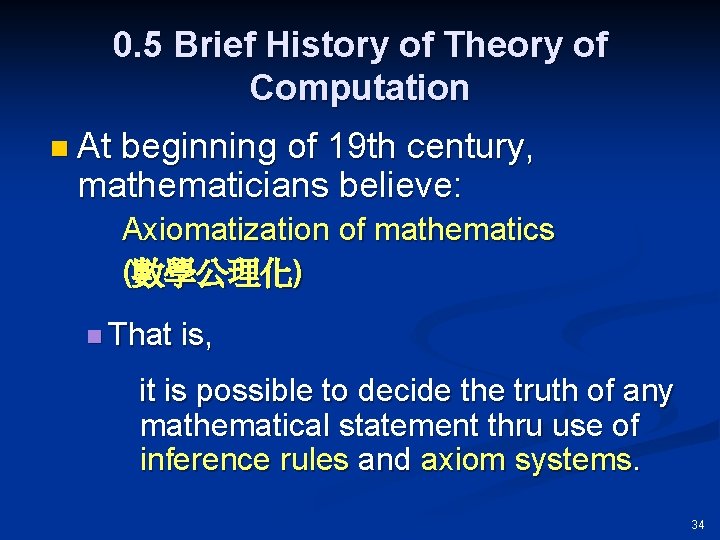 0.5 Brief History of Theory of Computation

At beginning of 19th century, mathematicians believe:

Axiomatization of mathematics (數學公理化)

That is,

it is possible to decide the truth of any mathematical statement thru use of inference rules and axiom systems.

34